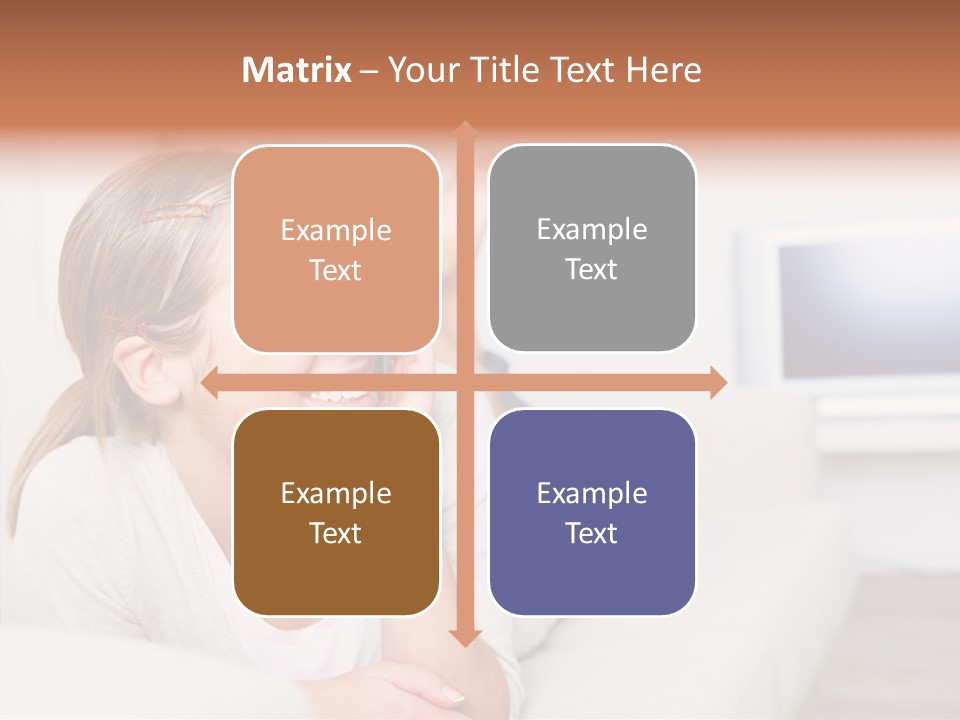 Matrix – Your Title Text Here

Example Text

Example Text

Example Text

Example Text